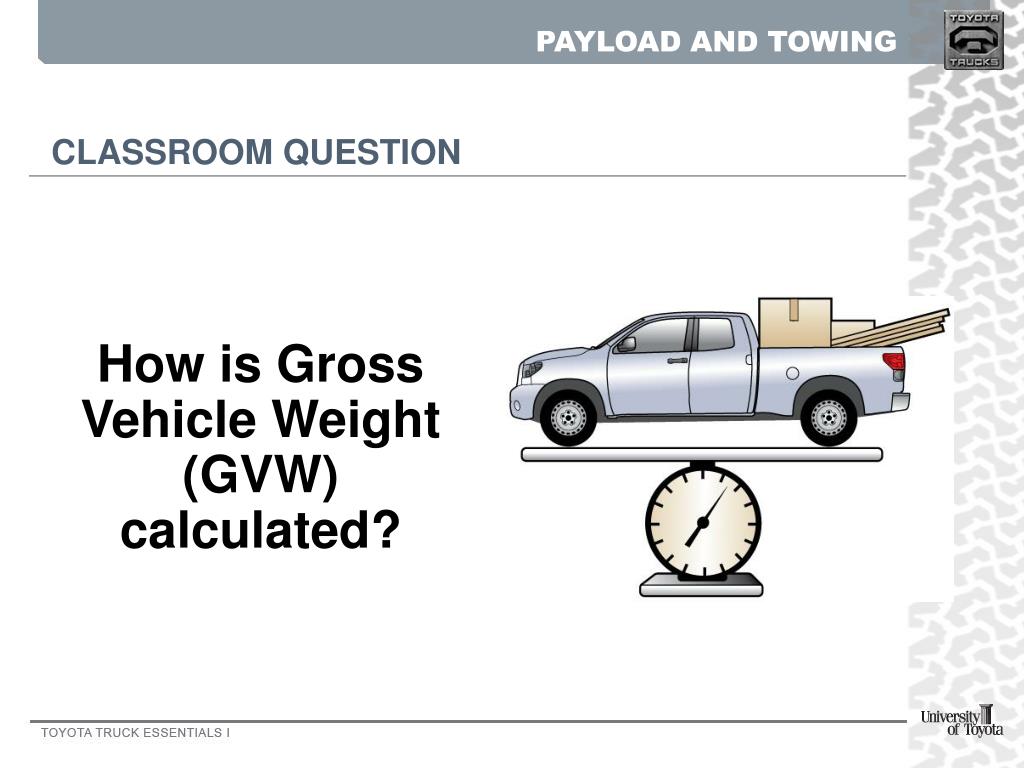 PAYLOAD AND TOWING

TOYOTA TRUCKS

CLASSROOM QUESTION

How is Gross Vehicle Weight (GVW) calculated?

TOYOTA TRUCK ESSENTIALS I

University of Toyota